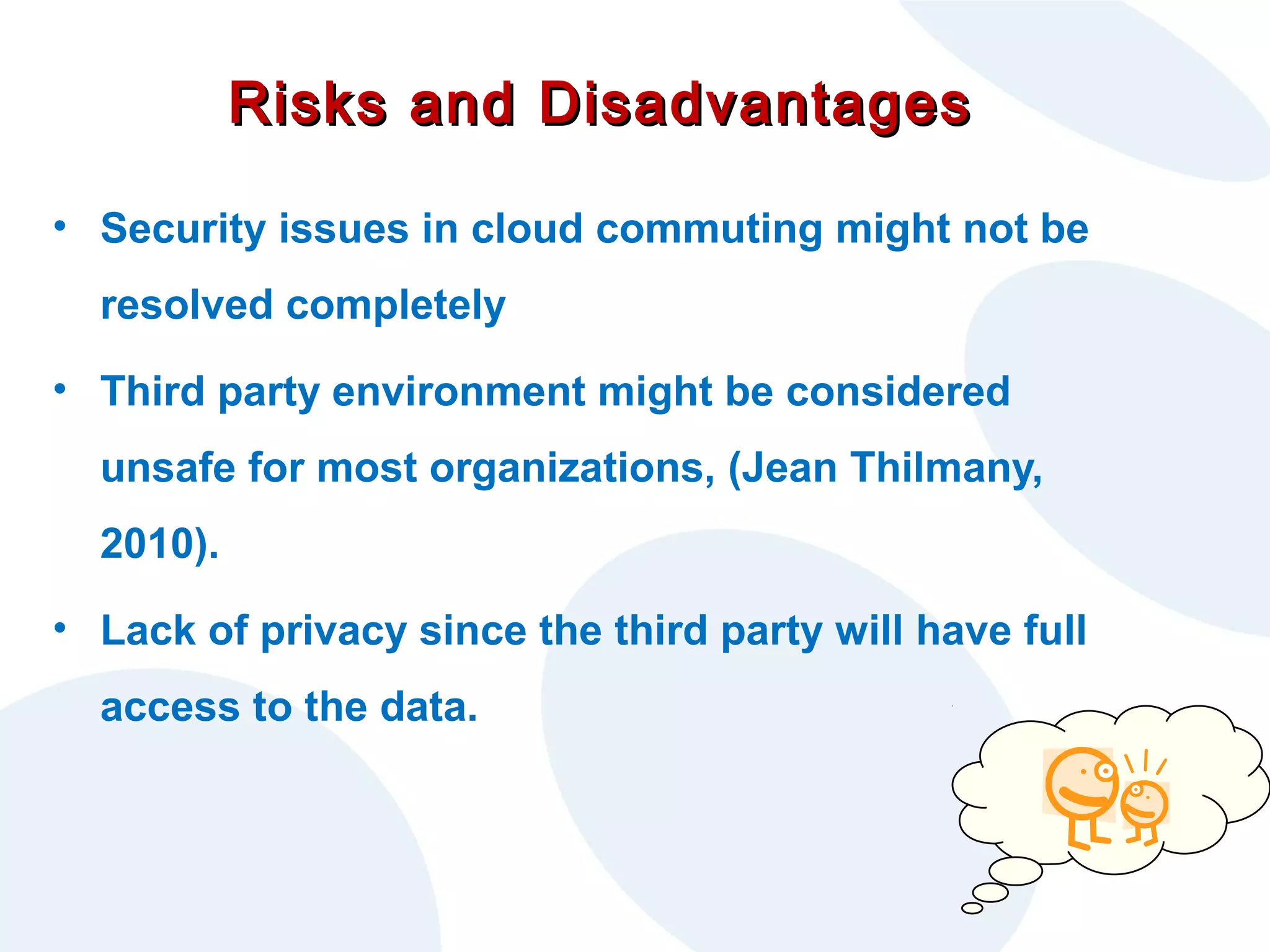 Risks and Disadvantages

• Security issues in cloud commuting might not be resolved completely

• Third party environment might be considered unsafe for most organizations, (Jean Thilmany, 2010).

• Lack of privacy since the third party will have full access to the data.